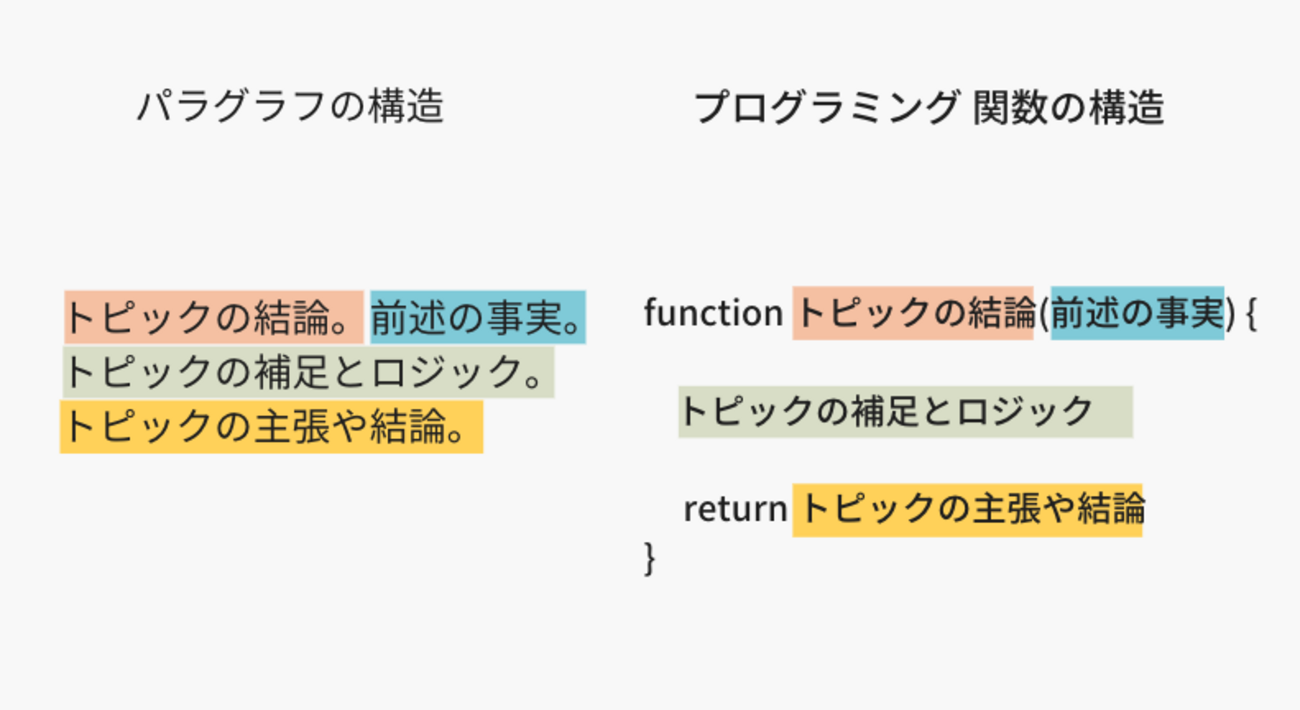 パラグラフの構造

トピックの結論。前述の事実。
トピックの補足とロジック。
トピックの主張や結論。

プログラミング 関数の構造

function トピックの結論(前述の事実) {

トピックの補足とロジック

return トピックの主張や結論
}